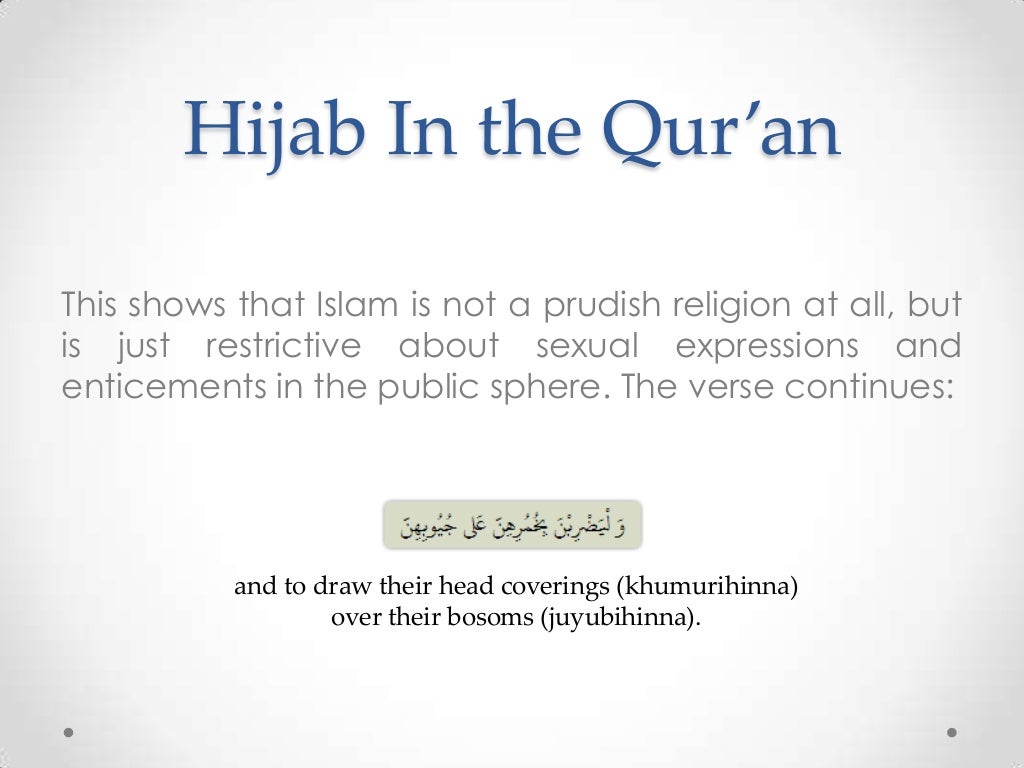 Hijab In the Qur’an

This shows that Islam is not a prudish religion at all, but is just restrictive about sexual expressions and enticements in the public sphere. The verse continues:

وَلْيَضْرِبْنَ بِخُمُرِهِنَّ عَلَىٰ جُيُوبِهِنَّ

and to draw their head coverings (khumurihinna) over their bosoms (juyubihinna).